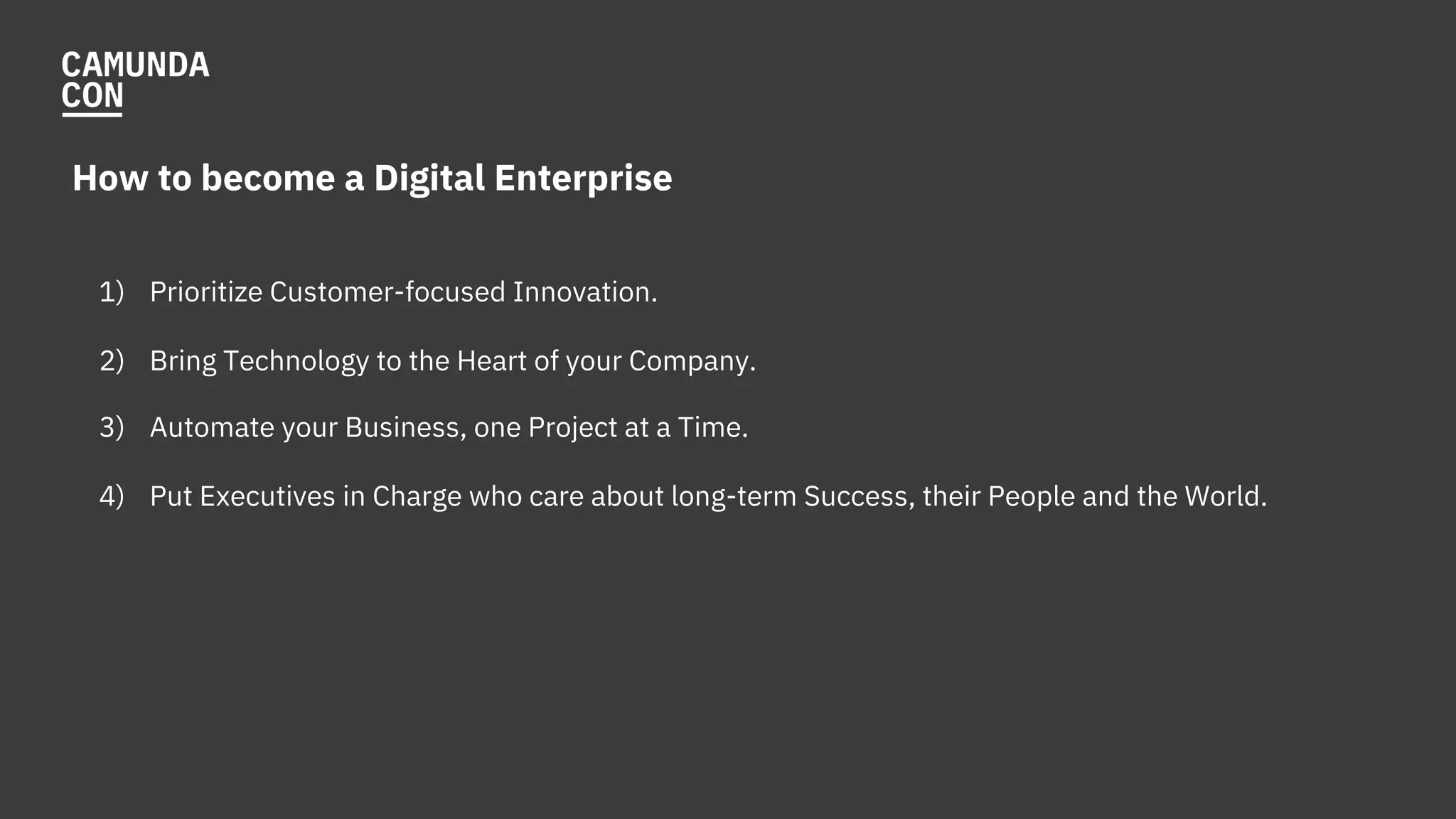 CAMUNDA
CON

How to become a Digital Enterprise

1) Prioritize Customer-focused Innovation.

2) Bring Technology to the Heart of your Company.

3) Automate your Business, one Project at a Time.

4) Put Executives in Charge who care about long-term Success, their People and the World.